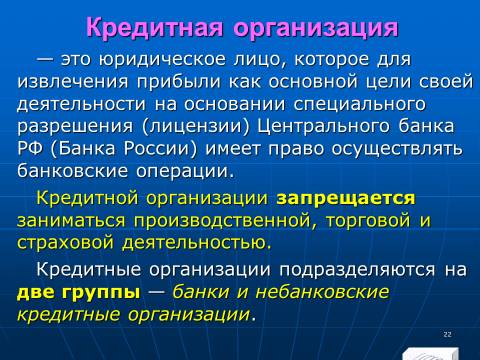 Кредитная организация

— это юридическое лицо, которое для извлечения прибыли как основной цели своей деятельности на основании специального разрешения (лицензии) Центрального банка РФ (Банка России) имеет право осуществлять банковские операции.

Кредитной организации запрещается заниматься производственной, торговой и страховой деятельностью.

Кредитные организации подразделяются на две группы — банки и небанковские кредитные организации.

22